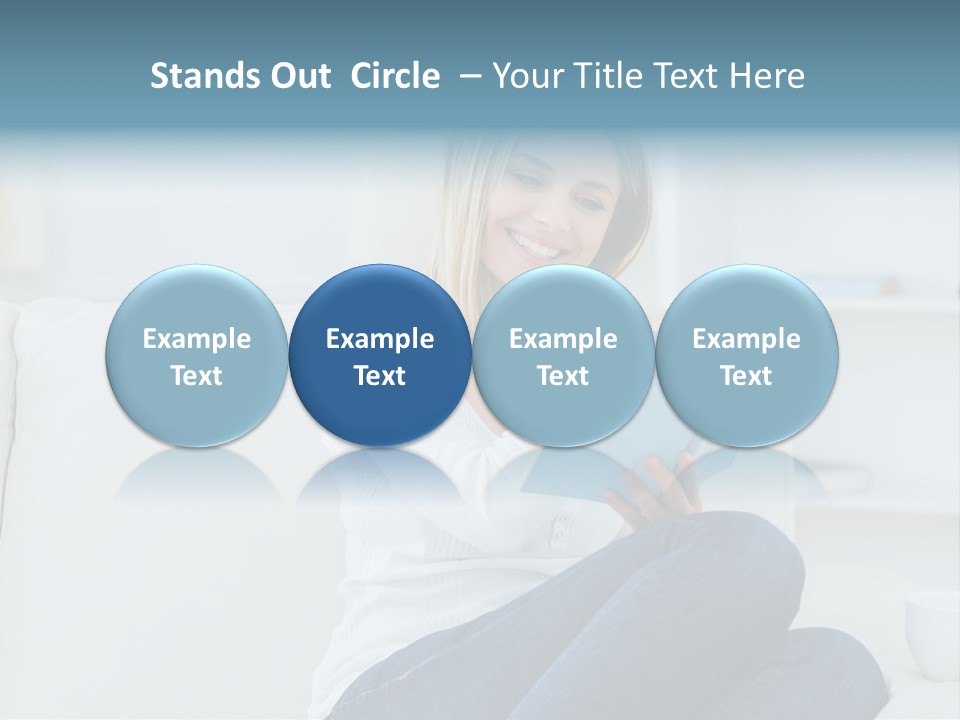 Stands Out Circle – Your Title Text Here

Example Text

Example Text

Example Text

Example Text